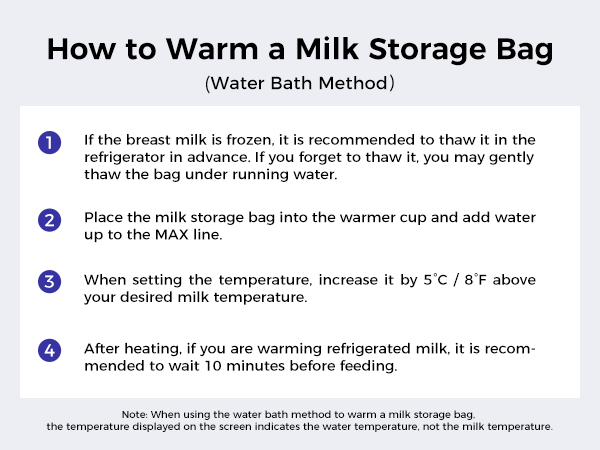 How to Warm a Milk Storage Bag

(Water Bath Method)

1 If the breast milk is frozen, it is recommended to thaw it in the refrigerator in advance. If you forget to thaw it, you may gently thaw the bag under running water.

2 Place the milk storage bag into the warmer cup and add water up to the MAX line.

3 When setting the temperature, increase it by 5°C / 8°F above your desired milk temperature.

4 After heating, if you are warming refrigerated milk, it is recommended to wait 10 minutes before feeding.

Note: When using the water bath method to warm a milk storage bag, the temperature displayed on the screen indicates the water temperature, not the milk temperature.